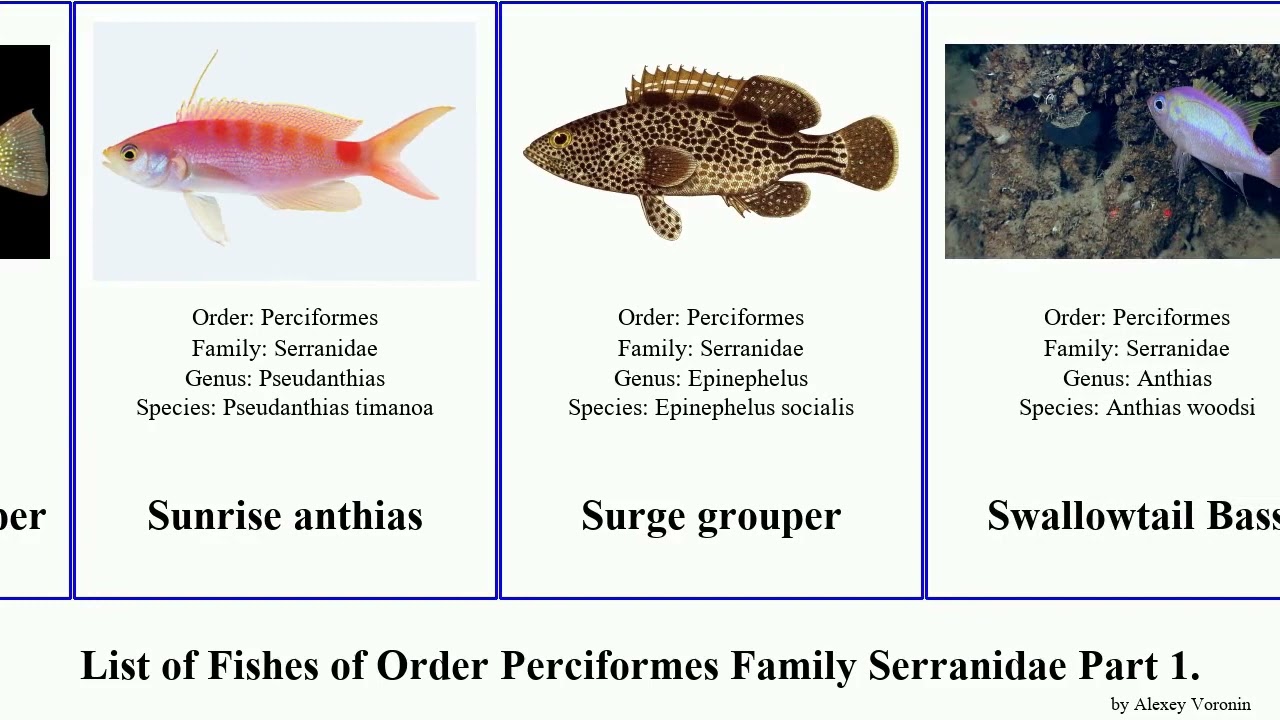 per

Order: Perciformes
Family: Serranidae
Genus: Pseudanthias
Species: Pseudanthias timanoa

Sunrise anthias

Order: Perciformes
Family: Serranidae
Genus: Epinephelus
Species: Epinephelus socialis

Surge grouper

Order: Perciformes
Family: Serranidae
Genus: Anthias
Species: Anthias woodsi

Swallowtail Bass

List of Fishes of Order Perciformes Family Serranidae Part 1.

by Alexey Voronin